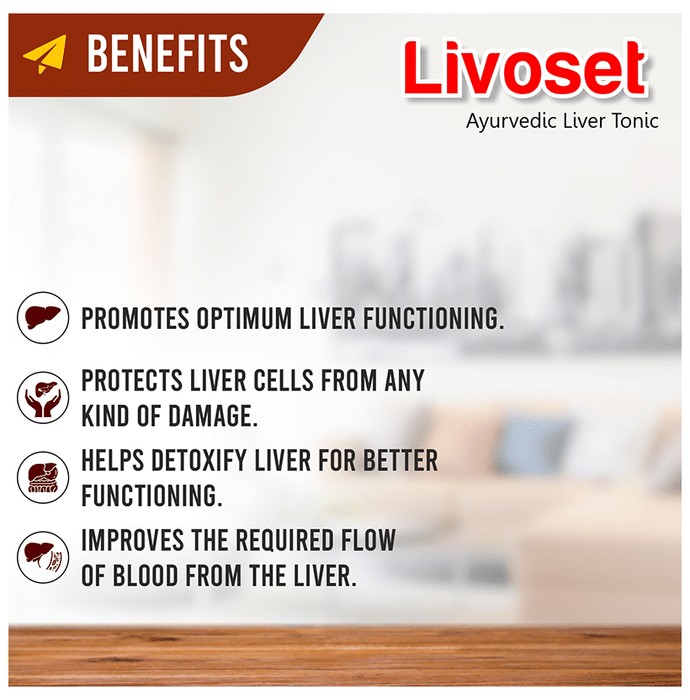 BENEFITS

Livoset

Ayurvedic Liver Tonic

PROMOTES OPTIMUM LIVER FUNCTIONING.

PROTECTS LIVER CELLS FROM ANY KIND OF DAMAGE.

HELPS DETOXIFY LIVER FOR BETTER FUNCTIONING.

IMPROVES THE REQUIRED FLOW OF BLOOD FROM THE LIVER.